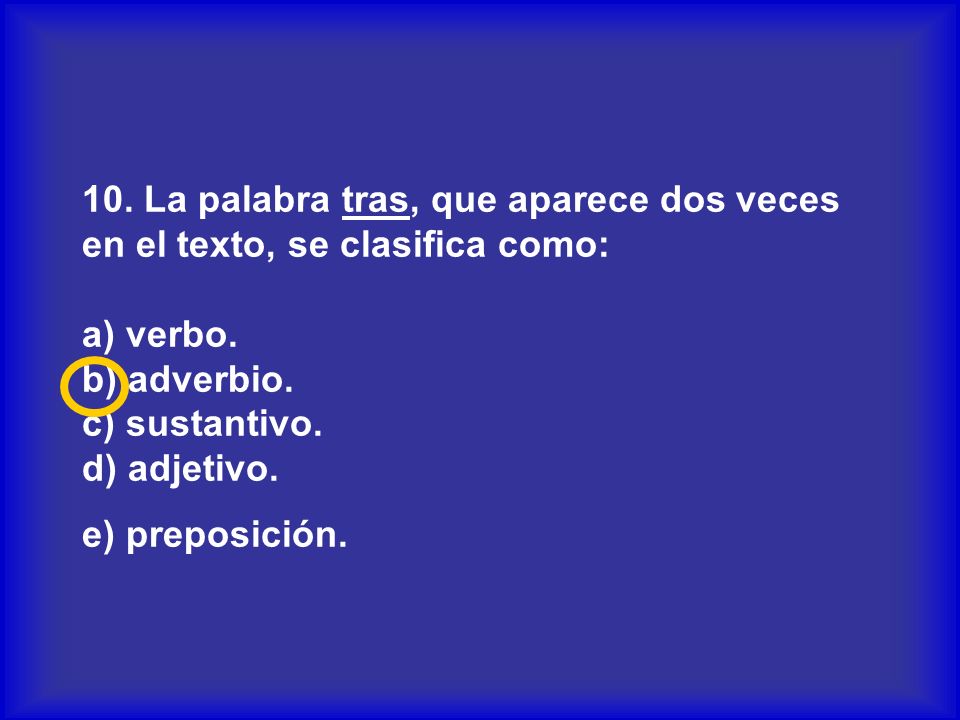 10. La palabra tras, que aparece dos veces en el texto, se clasifica como:

a) verbo.
b) adverbio.
c) sustantivo.
d) adjetivo.

e) preposición.